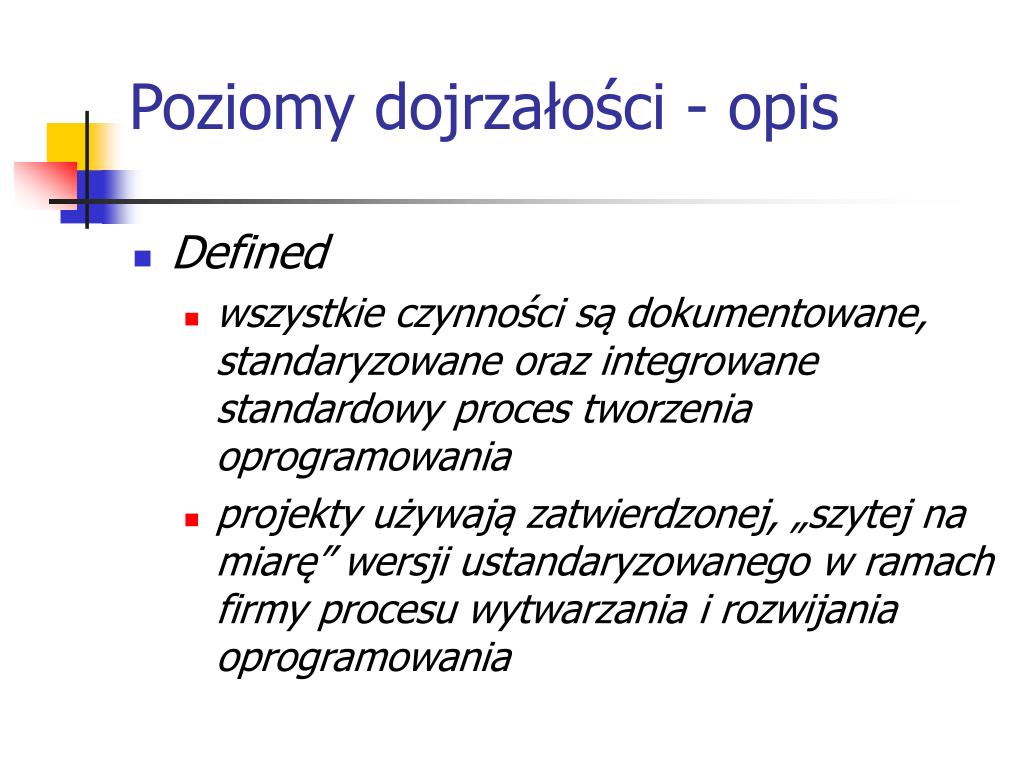 Poziomy dojrzałości - opis

Defined

wszystkie czynności są dokumentowane, standaryzowane oraz integrowane standardowy proces tworzenia oprogramowania

projekty używają zatwierdzonej, „szytej na miarę” wersji ustandaryzowanego w ramach firmy procesu wytwarzania i rozwijania oprogramowania